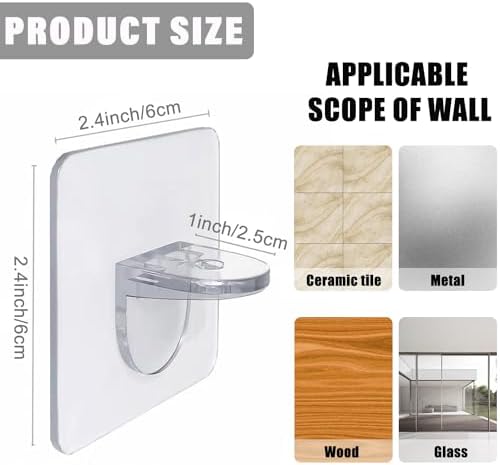 PRODUCT SIZE

2.4inch/6cm

2.4inch/6cm

1inch/2.5cm

APPLICABLE SCOPE OF WALL

Ceramic tile

Metal

Wood

Glass